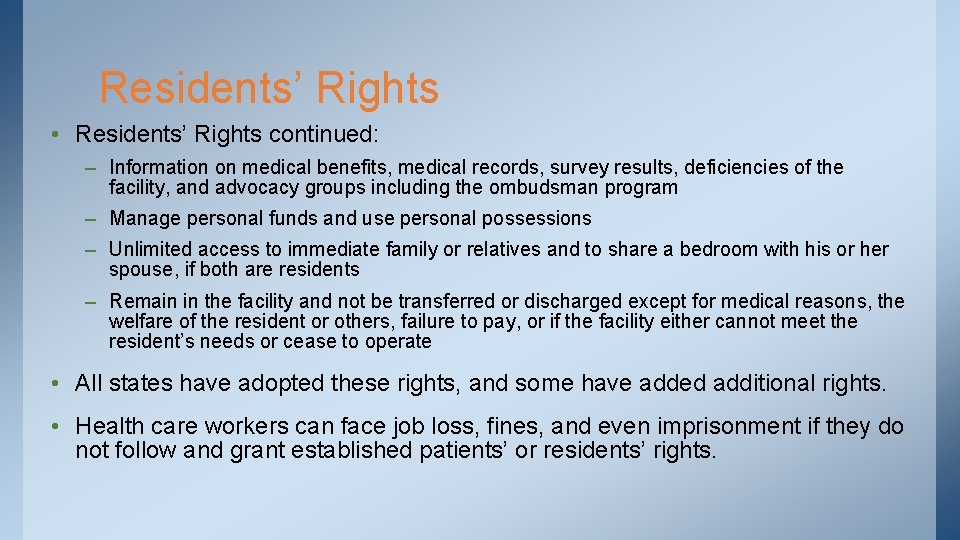 Residents’ Rights

• Residents’ Rights continued:

– Information on medical benefits, medical records, survey results, deficiencies of the facility, and advocacy groups including the ombudsman program

– Manage personal funds and use personal possessions

– Unlimited access to immediate family or relatives and to share a bedroom with his or her spouse, if both are residents

– Remain in the facility and not be transferred or discharged except for medical reasons, the welfare of the resident or others, failure to pay, or if the facility either cannot meet the resident’s needs or cease to operate

• All states have adopted these rights, and some have added additional rights.

• Health care workers can face job loss, fines, and even imprisonment if they do not follow and grant established patients’ or residents’ rights.